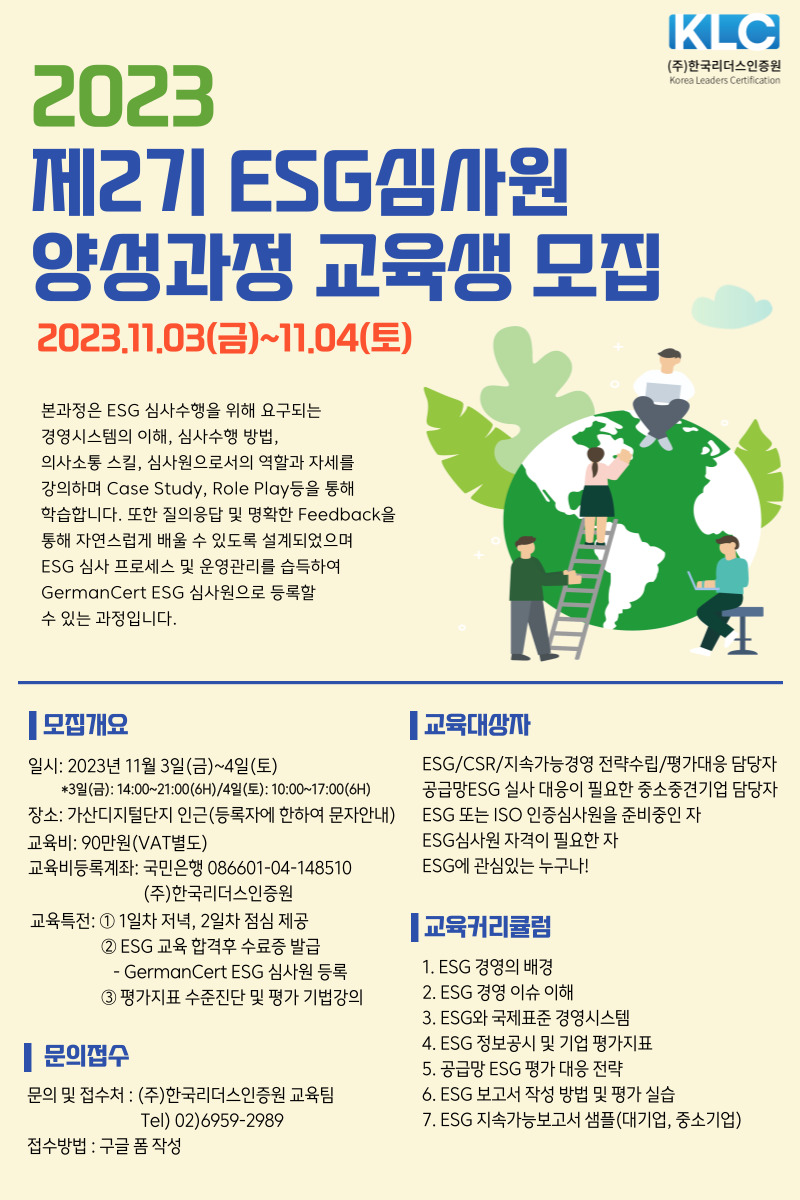 KLC
(주)한국리더스인증원
Korea Leaders Certification

2023
제2기 ESG심사원
양성과정 교육생 모집

2023.11.03(금)~11.04(토)

본과정은 ESG 심사수행을 위해 요구되는 경영시스템의 이해, 심사수행 방법, 의사소통 스킬, 심사원으로서의 역할과 자세를 강의하며 Case Study, Role Play등을 통해 학습합니다. 또한 질의응답 및 명확한 Feedback을 통해 자연스럽게 배울 수 있도록 설계되었으며 ESG 심사 프로세스 및 운영관리를 습득하여 GermanCert ESG 심사원으로 등록할 수 있는 과정입니다.

모집개요

일시: 2023년 11월 3일(금)~4일(토)
*3일(금): 14:00~21:00(6H)/4일(토): 10:00~17:00(6H)
장소: 가산디지털단지 인근(등록자에 한하여 문자안내)
교육비: 90만원(VAT별도)
교육비등록계좌: 국민은행 086601-04-148510
(주)한국리더스인증원
교육특전: ① 1일차 저녁, 2일차 점심 제공
② ESG 교육 합격후 수료증 발급
- GermanCert ESG 심사원 등록
③ 평가지표 수준진단 및 평가 기법강의

문의접수

문의 및 접수처 : (주)한국리더스인증원 교육팀
Tel) 02)6959-2989
접수방법 : 구글 폼 작성

교육대상자

ESG/CSR/지속가능경영 전략수립/평가대응 담당자
공급망ESG 실사 대응이 필요한 중소중견기업 담당자
ESG 또는 ISO 인증심사원을 준비중인 자
ESG심사원 자격이 필요한 자
ESG에 관심있는 누구나!

교육커리큘럼

1. ESG 경영의 배경
2. ESG 경영 이슈 이해
3. ESG와 국제표준 경영시스템
4. ESG 정보공시 및 기업 평가지표
5. 공급망 ESG 평가 대응 전략
6. ESG 보고서 작성 방법 및 평가 실습
7. ESG 지속가능보고서 샘플(대기업, 중소기업)